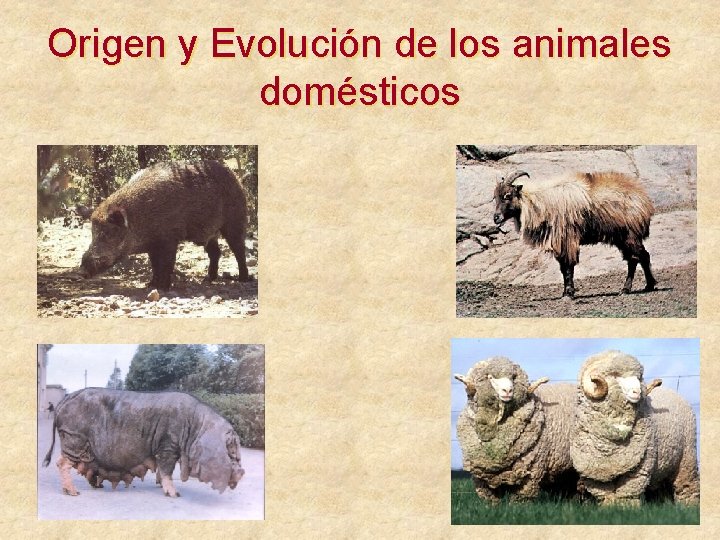 Origen y Evolución de los animales domésticos